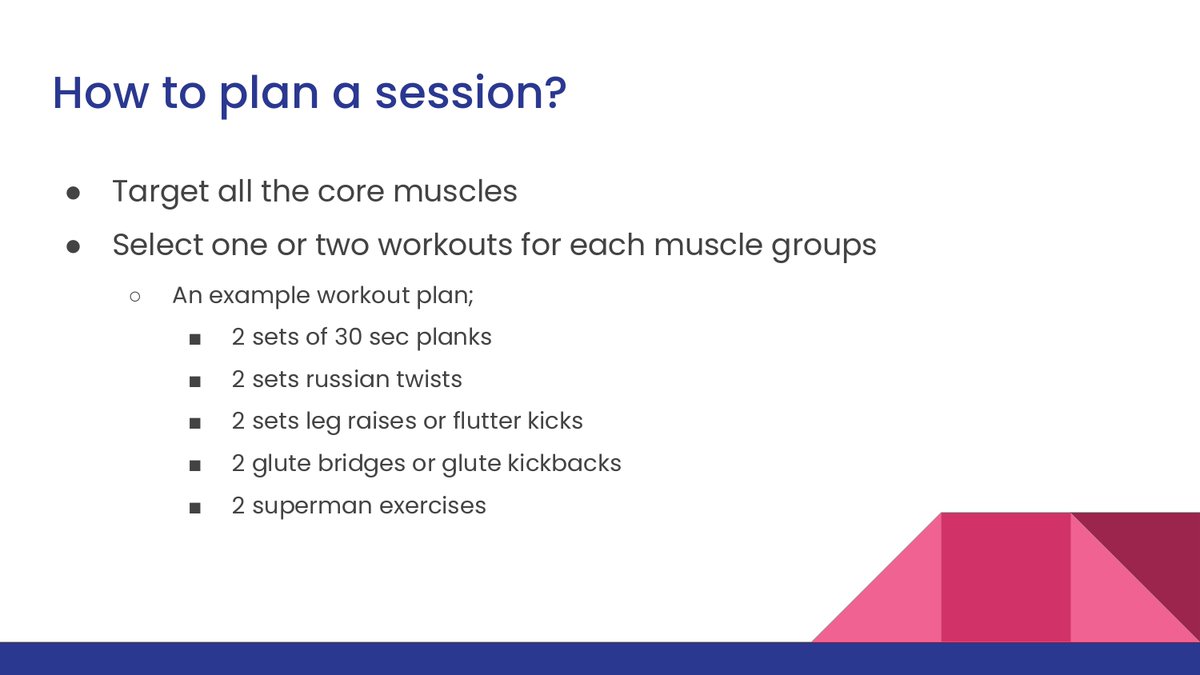 How to plan a session?

● Target all the core muscles
● Select one or two workouts for each muscle groups
  ○ An example workout plan;
    ■ 2 sets of 30 sec planks
    ■ 2 sets russian twists
    ■ 2 sets leg raises or flutter kicks
    ■ 2 glute bridges or glute kickbacks
    ■ 2 superman exercises